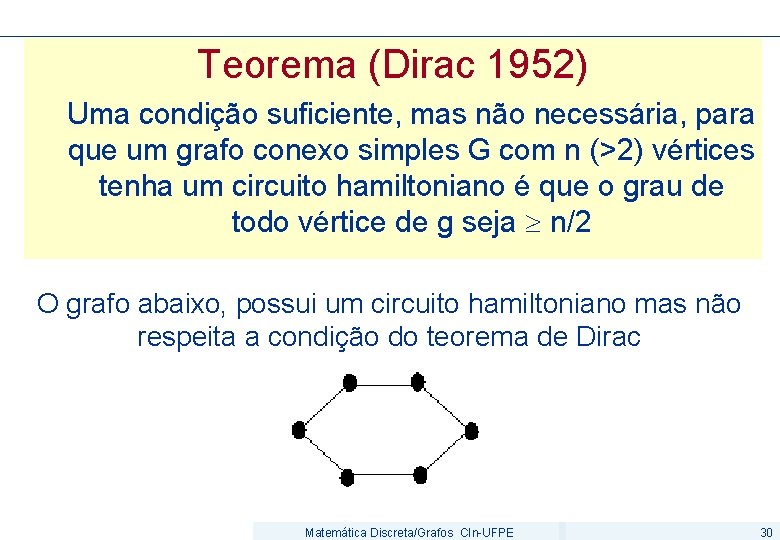 Teorema (Dirac 1952)

Uma condição suficiente, mas não necessária, para que um grafo conexo simples G com n (>2) vértices tenha um circuito hamiltoniano é que o grau de todo vértice de g seja $\geq$ n/2

O grafo abaixo, possui um circuito hamiltoniano mas não respeita a condição do teorema de Dirac

Matemática Discreta/Grafos CIn-UFPE

30